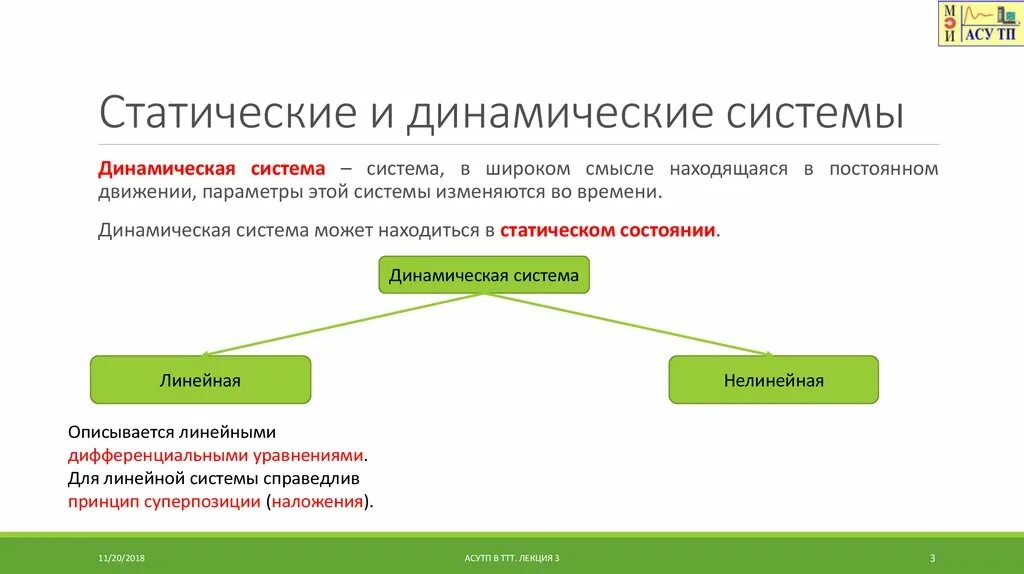 М
Э
И
АСУ ТП

Статические и динамические системы

Динамическая система – система, в широком смысле находящаяся в постоянном движении, параметры этой системы изменяются во времени.

Динамическая система может находиться в статическом состоянии.

Динамическая система

Линейная

Нелинейная

Описывается линейными дифференциальными уравнениями. Для линейной системы справедлив принцип суперпозиции (наложения).

11/20/2018

АСУТП В ТТТ. ЛЕКЦИЯ 3

3